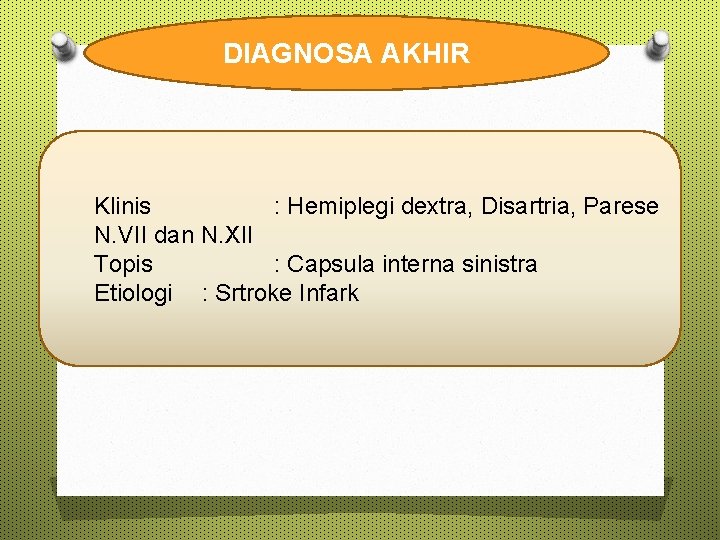 DIAGNOSA AKHIR

Klinis : Hemiplegi dextra, Disartria, Parese N.VII dan N.XII
Topis : Capsula interna sinistra
Etiologi : Srtroke Infark